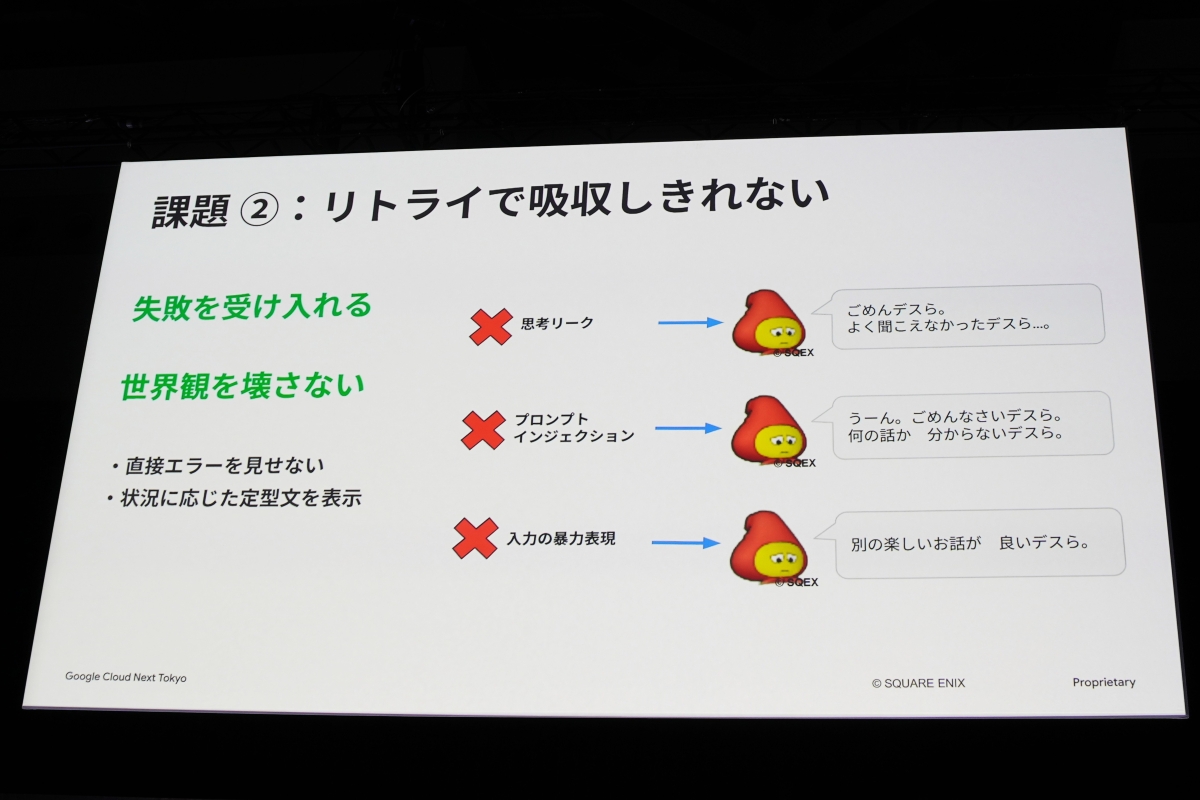 課題 ②：リトライで吸収しきれない

失敗を受け入れる

世界観を壊さない

・直接エラーを見せない
・状況に応じた定型文を表示

思考リーク

© SQEX

ごめんデスら。
よく聞こえなかったデスら…。

プロンプト
インジェクション

© SQEX

うーん。ごめんなさいデスら。
何の話か　分からないデスら。

入力の暴力表現

© SQEX

別の楽しいお話が　良いデスら。

Google Cloud Next Tokyo

© SQUARE ENIX

Proprietary